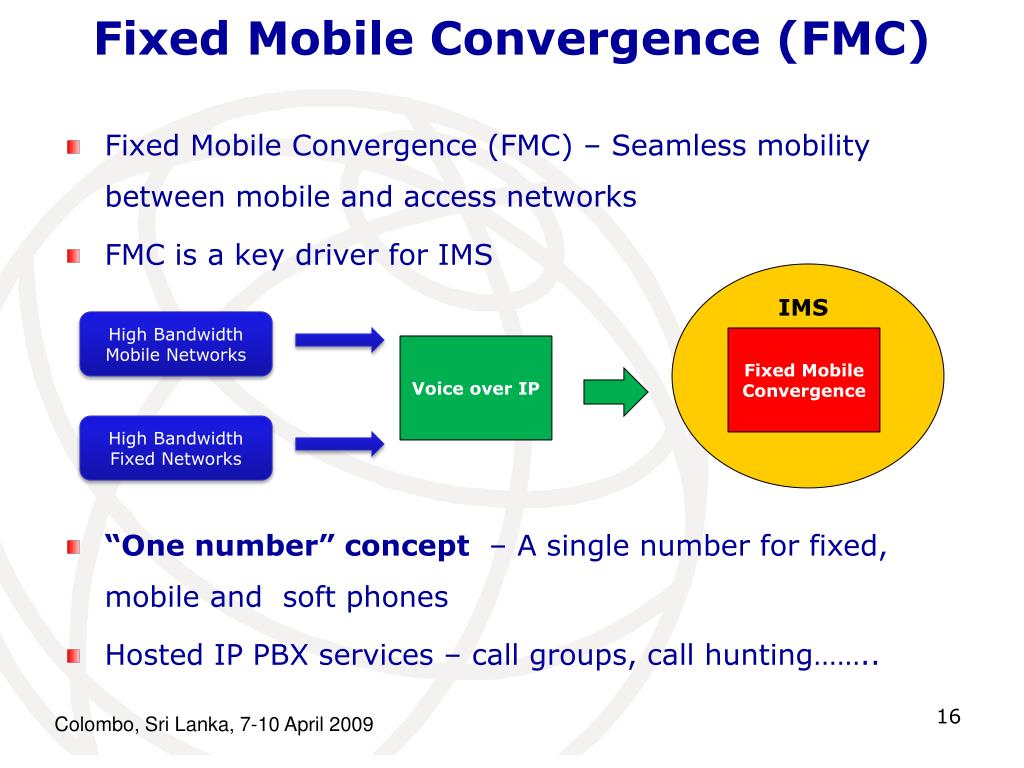 Fixed Mobile Convergence (FMC)

Fixed Mobile Convergence (FMC) – Seamless mobility between mobile and access networks

FMC is a key driver for IMS

High Bandwidth Mobile Networks

High Bandwidth Fixed Networks

Voice over IP

IMS

Fixed Mobile Convergence

“One number” concept – A single number for fixed, mobile and soft phones

Hosted IP PBX services – call groups, call hunting……..

Colombo, Sri Lanka, 7-10 April 2009

16